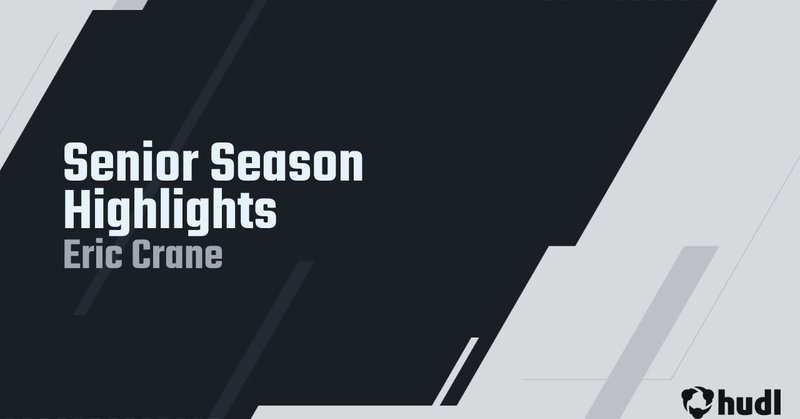 Senior Season Highlights
Eric Crane

hudl